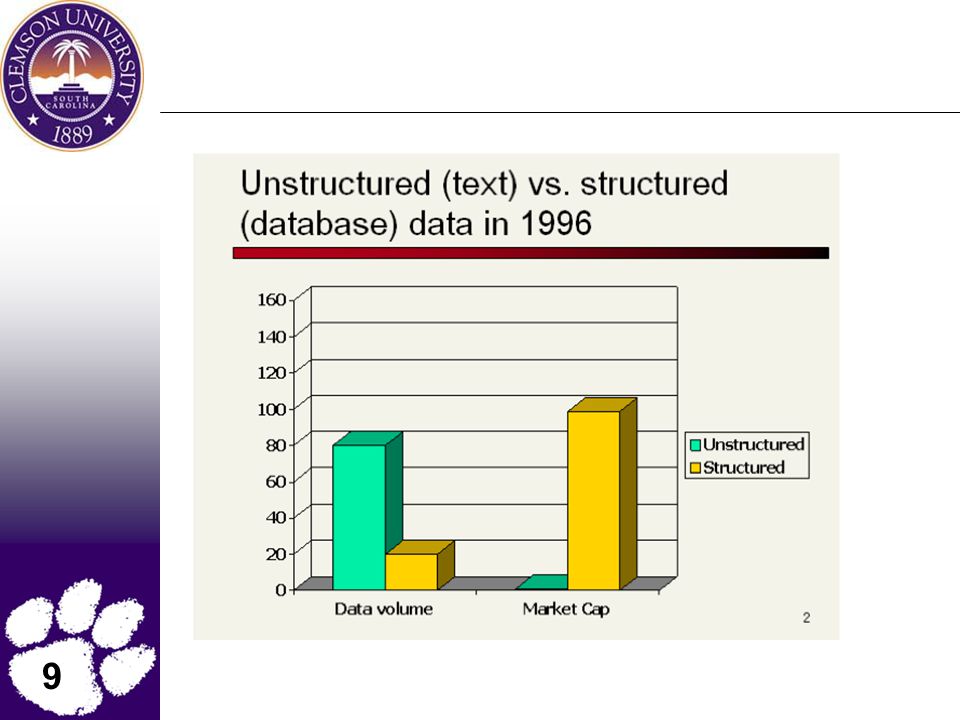 CLEMSON UNIVERSITY
SOUTH CAROLINA
1889

Unstructured (text) vs. structured (database) data in 1996

160
140
120
100
80
60
40
20
0

Data volume
Market Cap

Unstructured
Structured

2

9